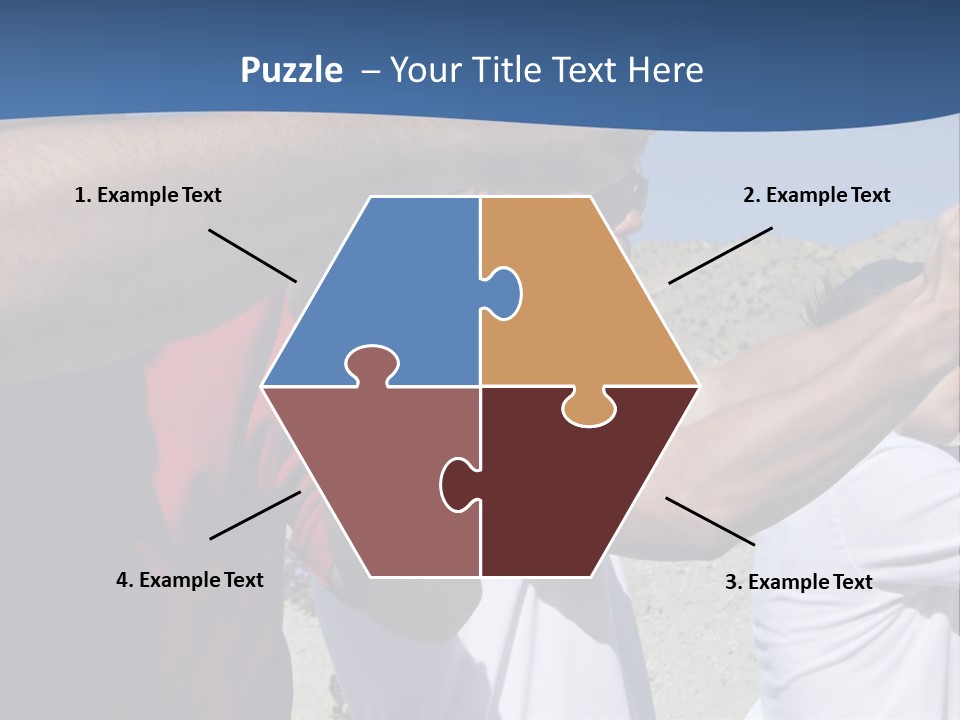 Puzzle – Your Title Text Here

1. Example Text

2. Example Text

4. Example Text

3. Example Text